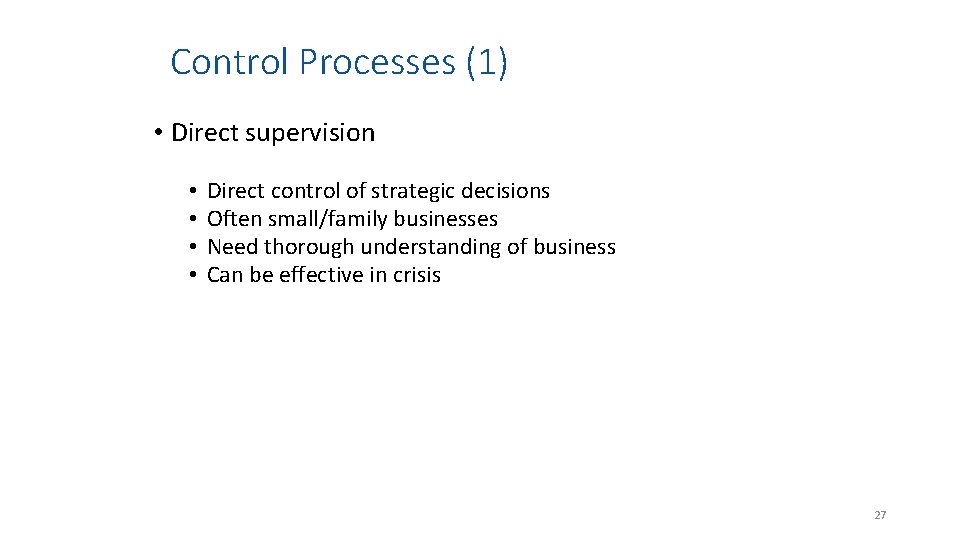 Control Processes (1)

• Direct supervision

• Direct control of strategic decisions
• Often small/family businesses
• Need thorough understanding of business
• Can be effective in crisis

27